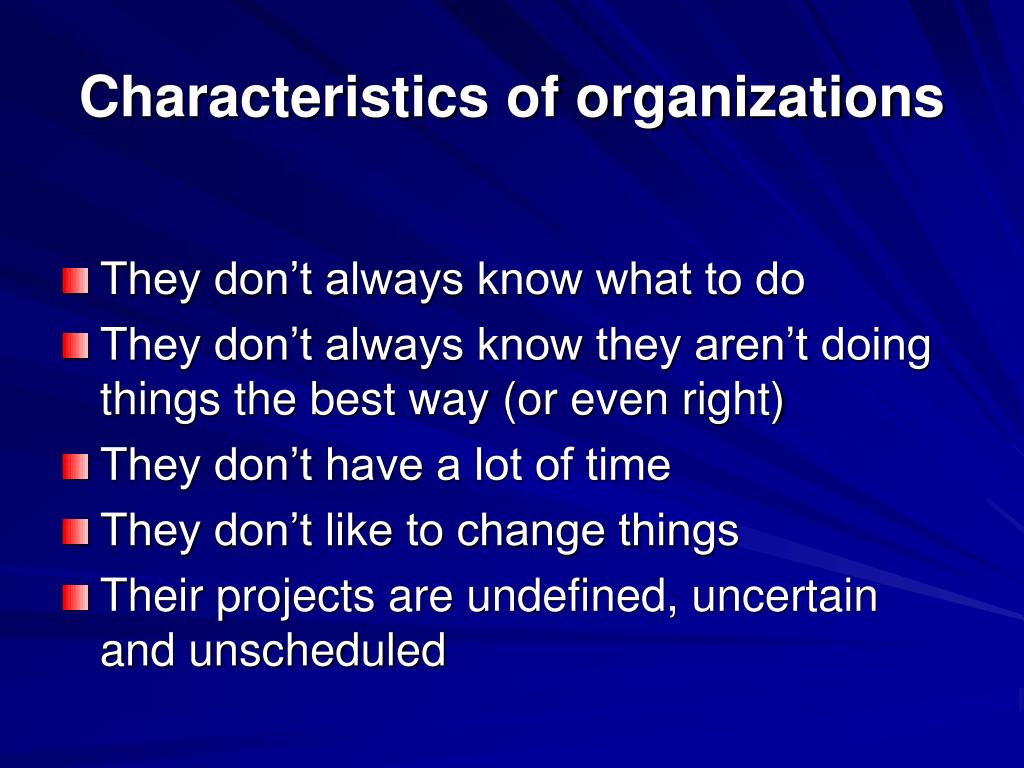 Characteristics of organizations

They don’t always know what to do
They don’t always know they aren’t doing things the best way (or even right)
They don’t have a lot of time
They don’t like to change things
Their projects are undefined, uncertain and unscheduled